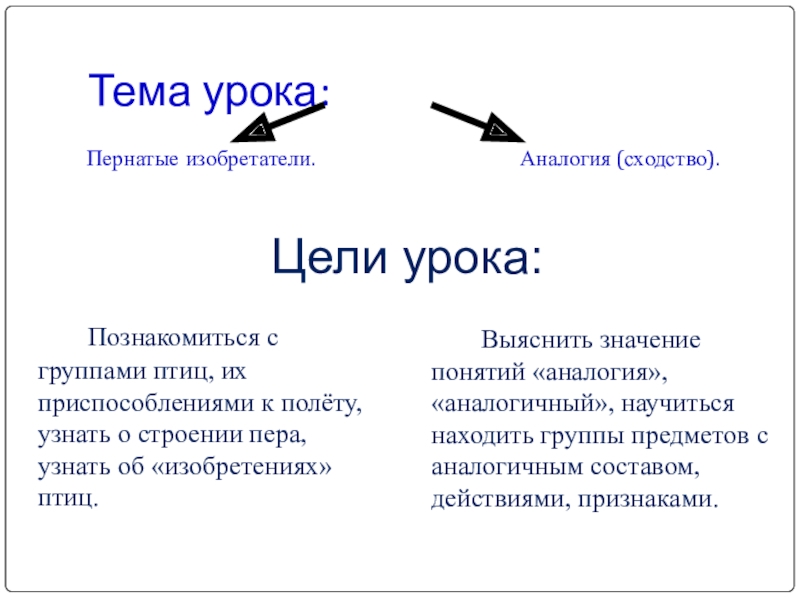 Тема урока:

Пернатые изобретатели.

Аналогия (сходство).

Цели урока:

Познакомиться с группами птиц, их приспособлениями к полёту, узнать о строении пера, узнать об «изобретениях» птиц.

Выяснить значение понятий «аналогия», «аналогичный», научиться находить группы предметов с аналогичным составом, действиями, признаками.